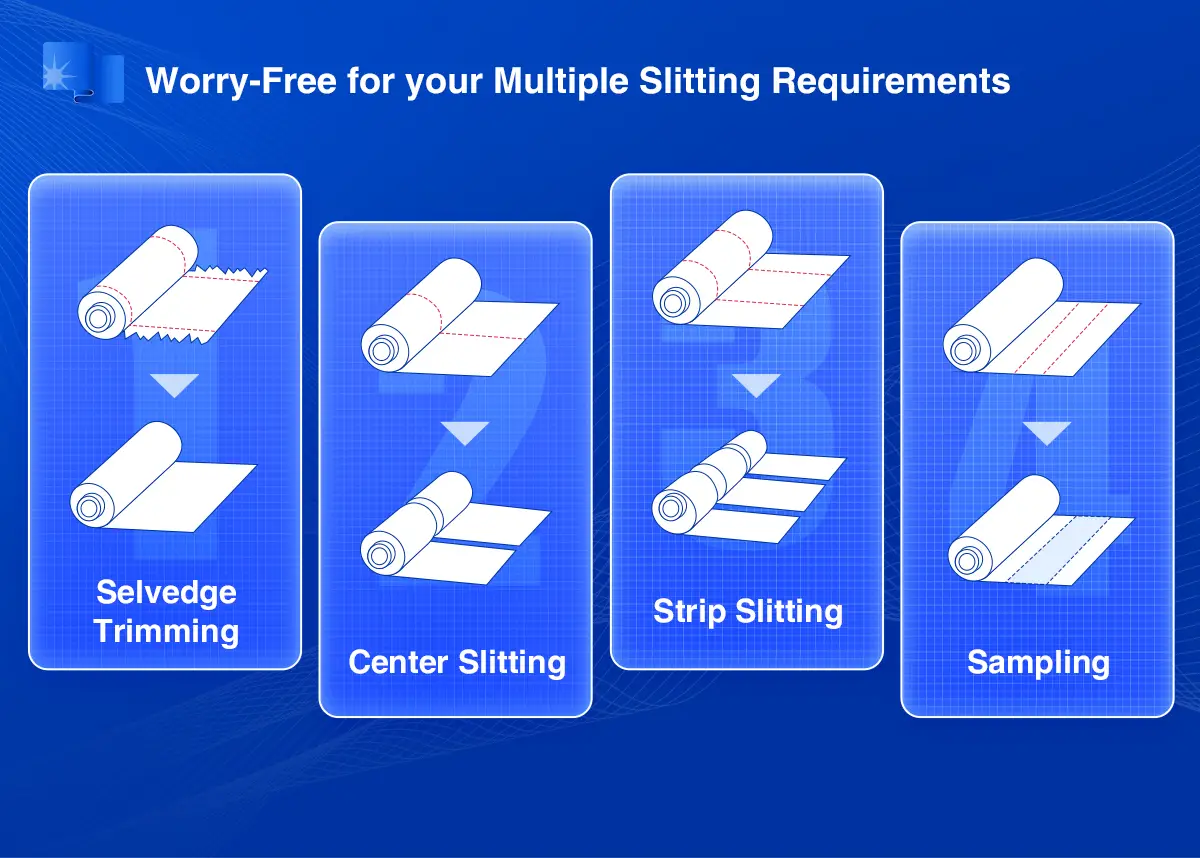 Worry-Free for your Multiple Slitting Requirements

1
Selvedge Trimming

2
Center Slitting

3
Strip Slitting

4
Sampling